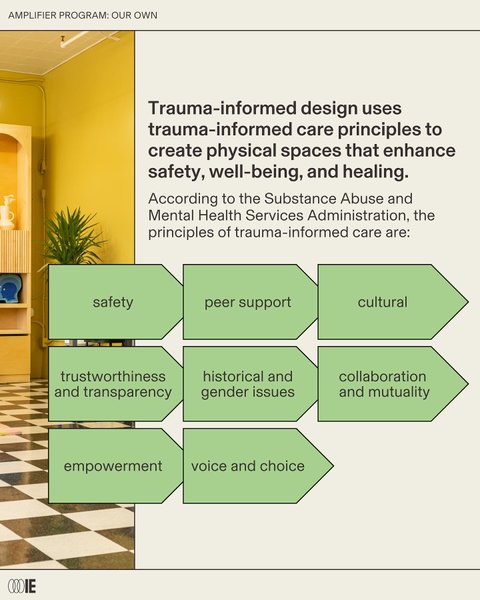 AMPLIFIER PROGRAM: OUR OWN

Trauma-informed design uses trauma-informed care principles to create physical spaces that enhance safety, well-being, and healing.

According to the Substance Abuse and Mental Health Services Administration, the principles of trauma-informed care are:

safety

peer support

cultural

trustworthiness and transparency

historical and gender issues

collaboration and mutuality

empowerment

voice and choice

IE